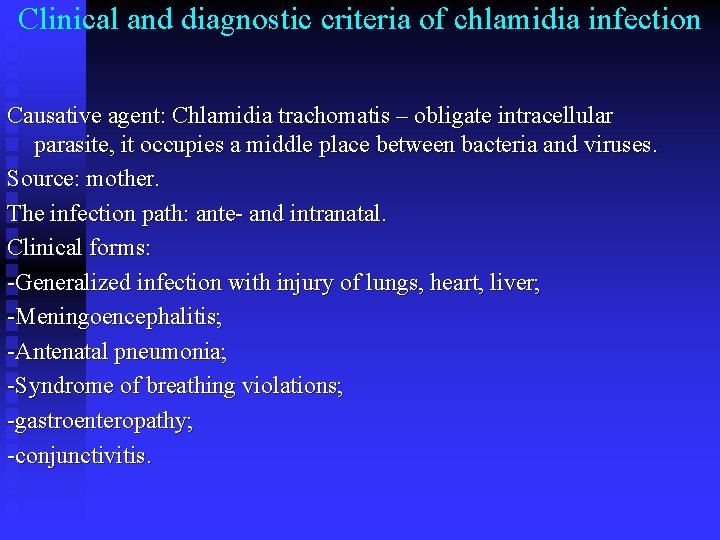 Clinical and diagnostic criteria of chlamidia infection

Causative agent: Chlamidia trachomatis – obligate intracellular parasite, it occupies a middle place between bacteria and viruses.

Source: mother.

The infection path: ante- and intranatal.

Clinical forms:

-Generalized infection with injury of lungs, heart, liver;

-Meningoencephalitis;

-Antenatal pneumonia;

-Syndrome of breathing violations;

-gastroenteropathy;

-conjunctivitis.